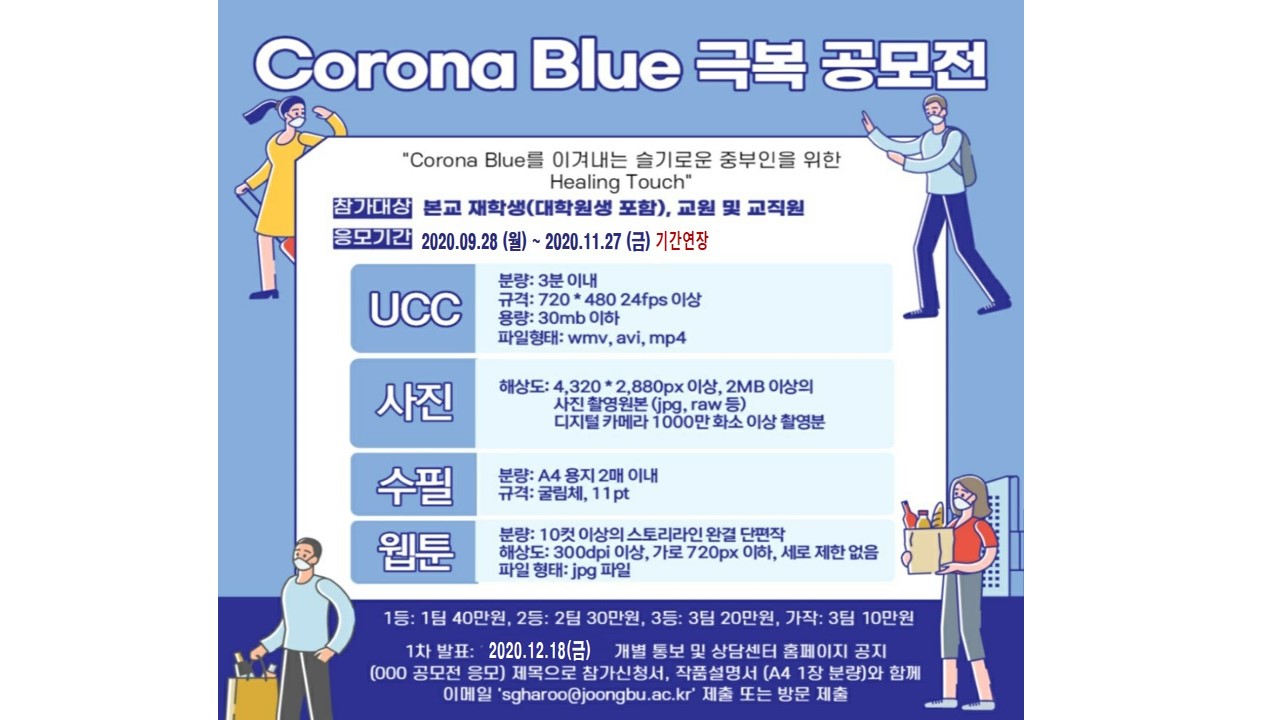 Corona Blue 극복 공모전

"Corona Blue를 이겨내는 슬기로운 중부인을 위한 Healing Touch"

참가대상 본교 재학생(대학원생 포함), 교원 및 교직원

응모기간 2020.09.28 (월) ~ 2020.11.27 (금) 기간연장

UCC
분량: 3분 이내
규격: 720 * 480 24fps 이상
용량: 30mb 이하
파일형태: wmv, avi, mp4

사진
해상도: 4,320 * 2,880px 이상, 2MB 이상의 사진 촬영원본 (jpg, raw 등)
디지털 카메라 1000만 화소 이상 촬영분

수필
분량: A4 용지 2매 이내
규격: 굴림체, 11pt

웹툰
분량: 10컷 이상의 스토리라인 완결 단편작
해상도: 300dpi 이상, 가로 720px 이하, 세로 제한 없음
파일 형태: jpg 파일

1등: 1팀 40만원, 2등: 2팀 30만원, 3등: 3팀 20만원, 가작: 3팀 10만원

1차 발표: 2020.12.18(금) 개별 통보 및 상담센터 홈페이지 공지
(000 공모전 응모) 제목으로 참가신청서, 작품설명서 (A4 1장 분량)와 함께
이메일 'sgharoo@joongbu.ac.kr' 제출 또는 방문 제출